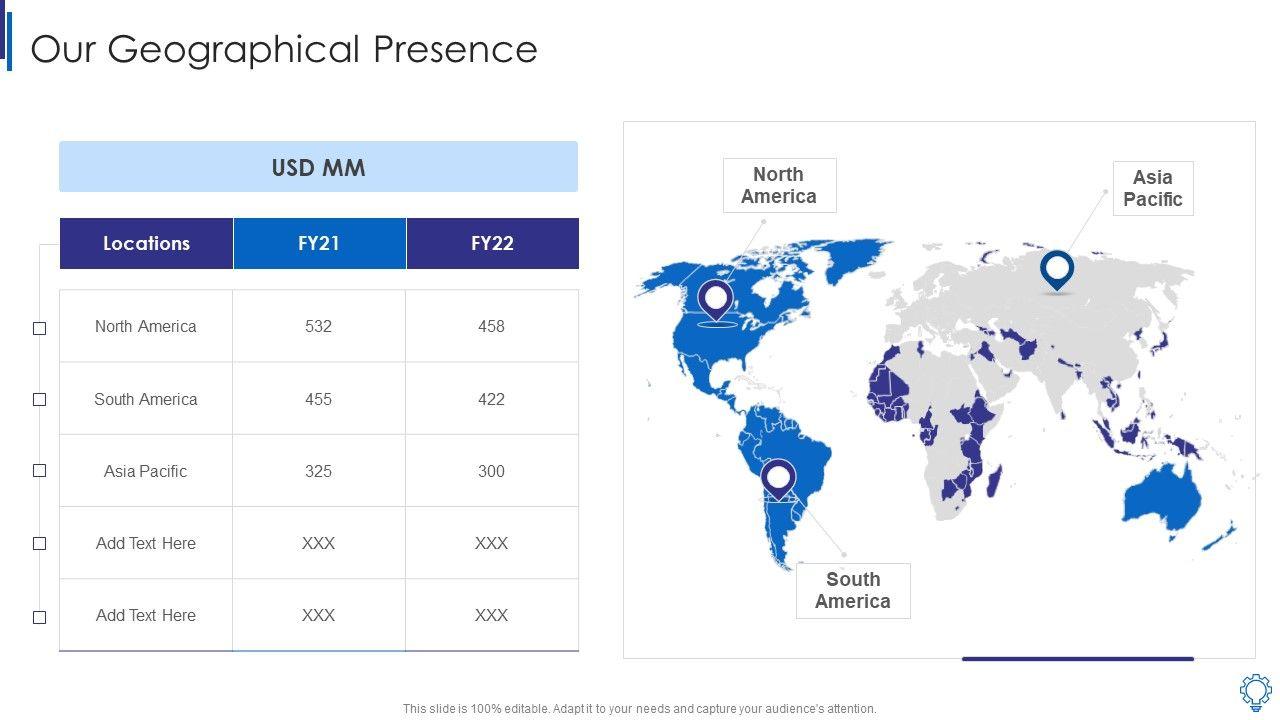 Our Geographical Presence

USD MM

| Locations | FY21 | FY22 |
|---|---|---|
| North America | 532 | 458 |
| South America | 455 | 422 |
| Asia Pacific | 325 | 300 |
| Add Text Here | XXX | XXX |
| Add Text Here | XXX | XXX |

North America

Asia Pacific

South America

This slide is 100% editable. Adapt it to your needs and capture your audience's attention.